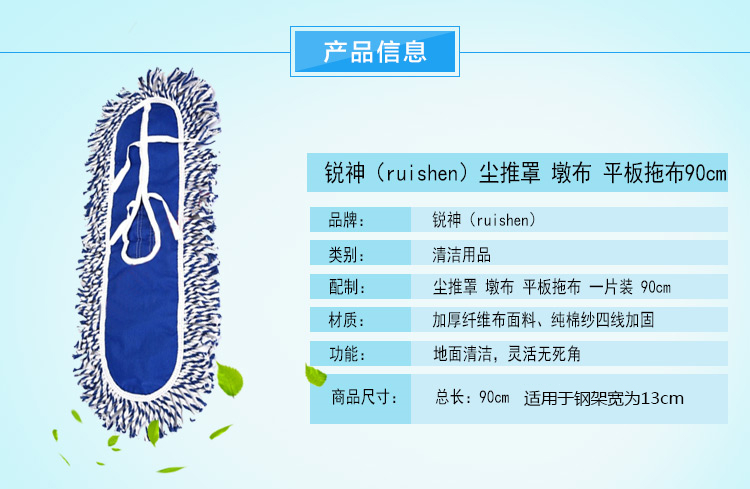 产品信息

锐神（ruishen）尘推罩 墩布 平板拖布90cm

| 品牌： | 锐神（ruishen） |
|---|---|
| 类别： | 清洁用品 |
| 配制： | 尘推罩 墩布 平板拖布 一片装 90cm |
| 材质： | 加厚纤维布面料、纯棉纱四线加固 |
| 功能： | 地面清洁，灵活无死角 |
| 商品尺寸： | 总长：90cm 适用于钢架宽为13cm |